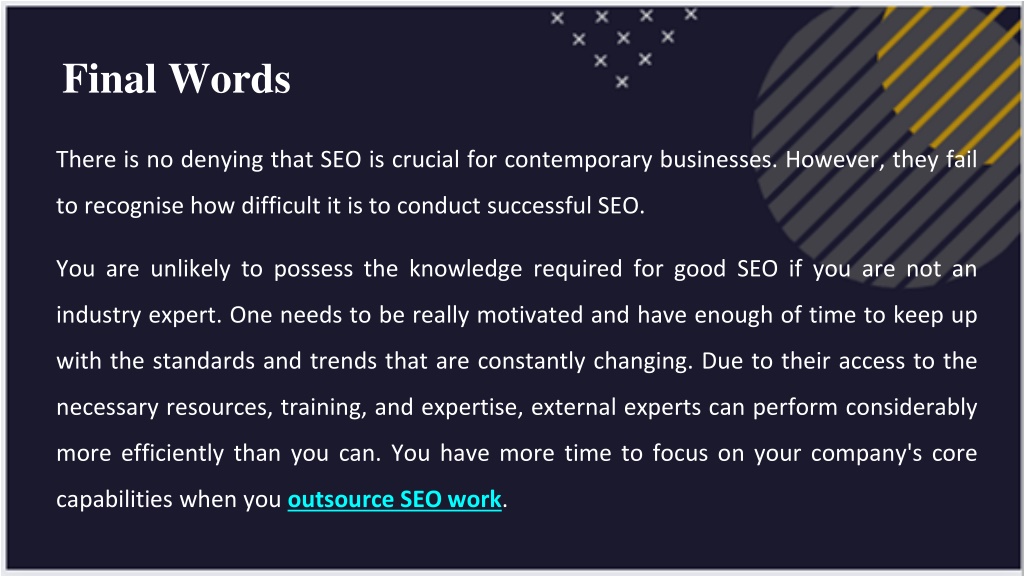 Final Words

There is no denying that SEO is crucial for contemporary businesses. However, they fail to recognise how difficult it is to conduct successful SEO.

You are unlikely to possess the knowledge required for good SEO if you are not an industry expert. One needs to be really motivated and have enough of time to keep up with the standards and trends that are constantly changing. Due to their access to the necessary resources, training, and expertise, external experts can perform considerably more efficiently than you can. You have more time to focus on your company's core capabilities when you outsource SEO work.